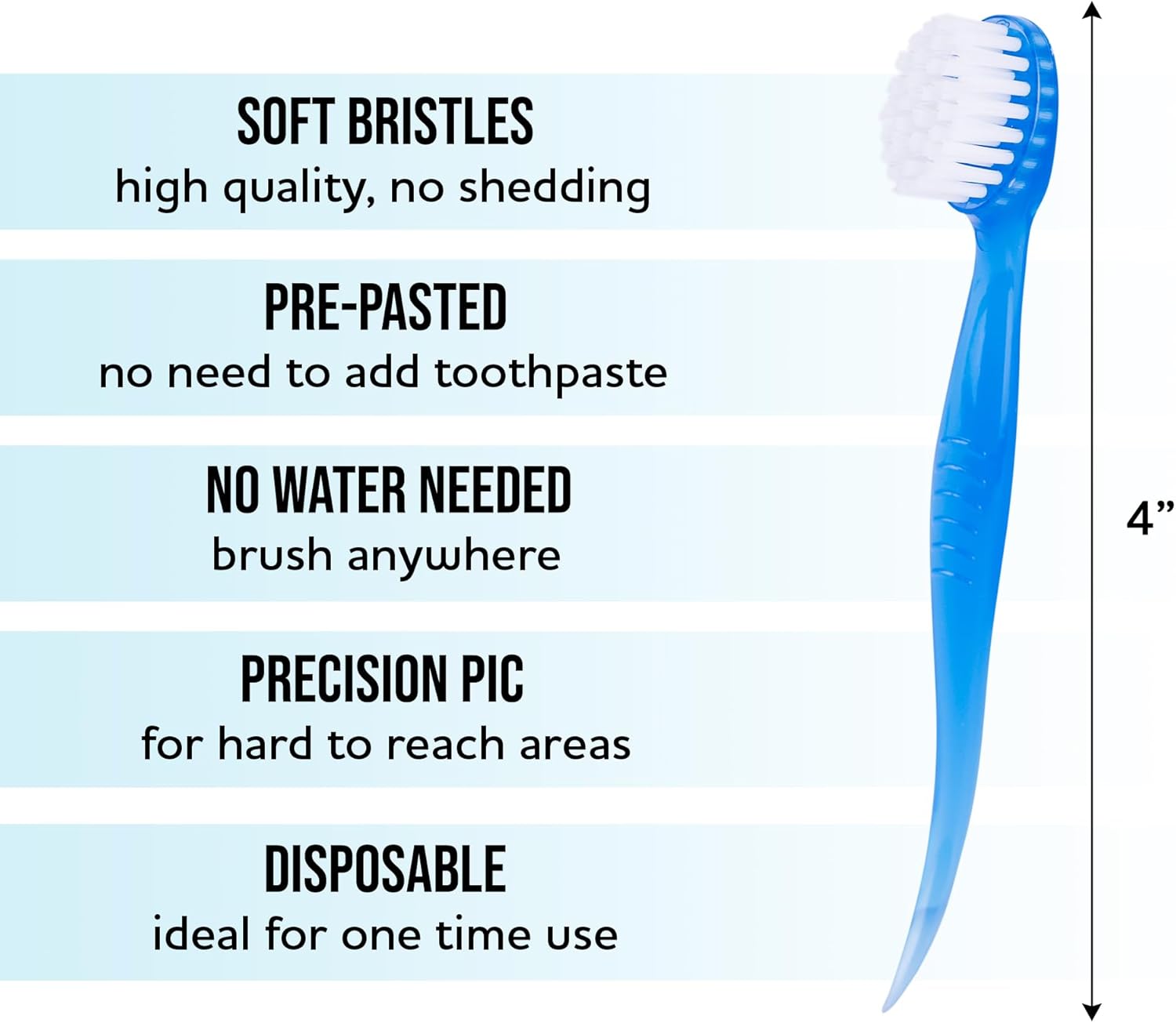 SOFT BRISTLES
high quality, no shedding

PRE-PASTED
no need to add toothpaste

NO WATER NEEDED
brush anywhere

PRECISION PIC
for hard to reach areas

DISPOSABLE
ideal for one time use

4”